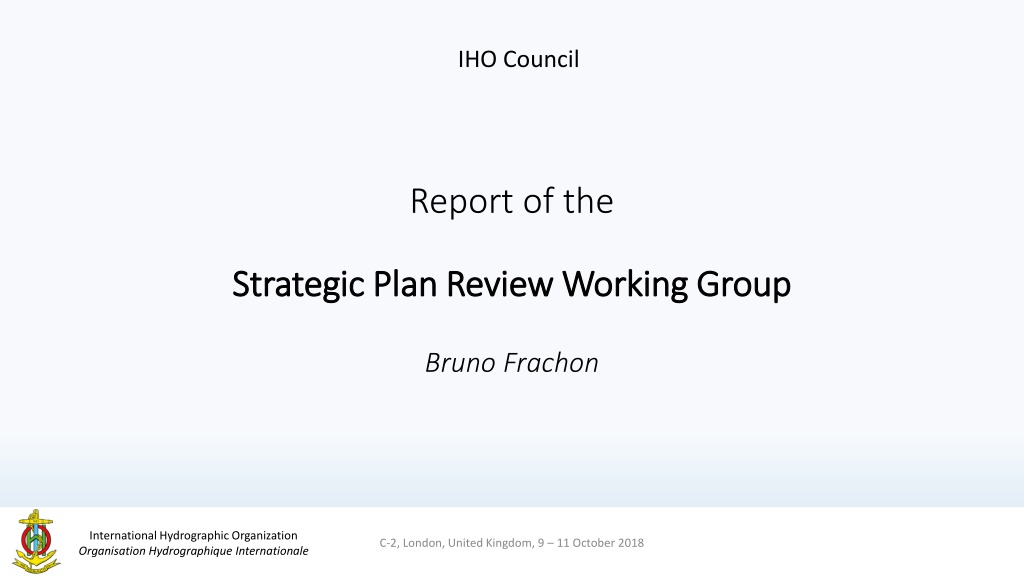 IHO Council

Report of the

Strategic Plan Review Working Group

Bruno Frachon

International Hydrographic Organization
Organisation Hydrographique Internationale

C-2, London, United Kingdom, 9 – 11 October 2018